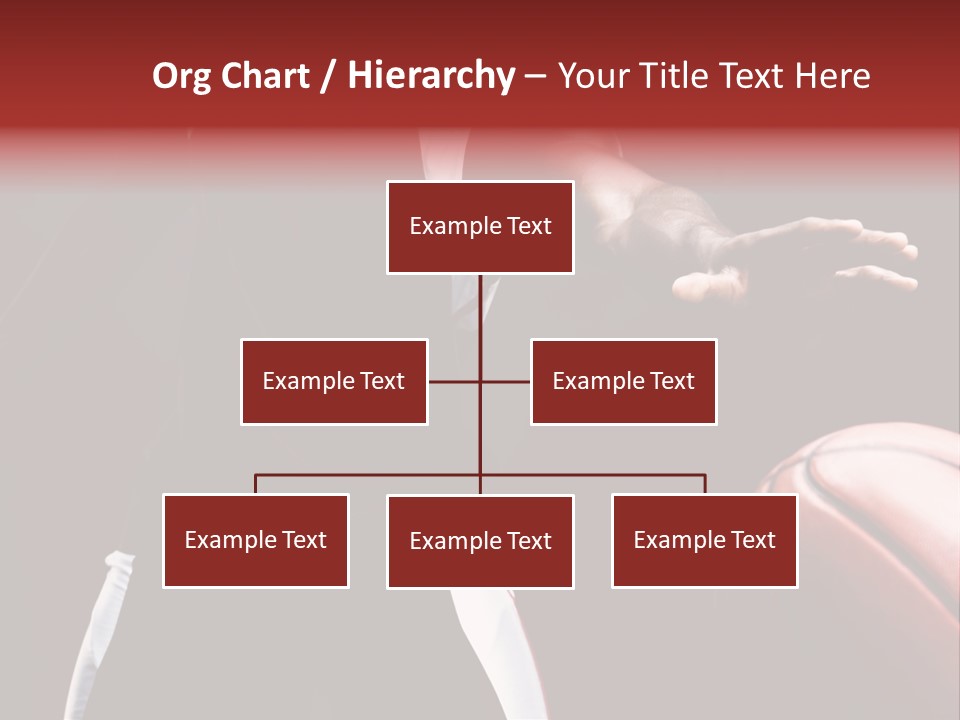 Org Chart / Hierarchy – Your Title Text Here

Example Text

Example Text

Example Text

Example Text

Example Text

Example Text